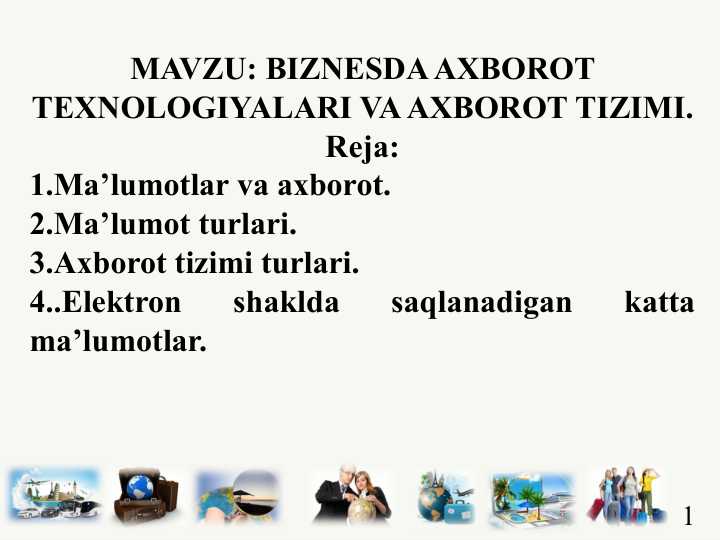 MAVZU: BIZNESDA AXBOROT TEXNOLOGIYALARI VA AXBOROT TIZIMI.

Reja:

1.Ma’lumotlar va axborot.
2.Ma’lumot turlari.
3.Axborot tizimi turlari.
4..Elektron shaklda saqlanadigan katta ma’lumotlar.

1